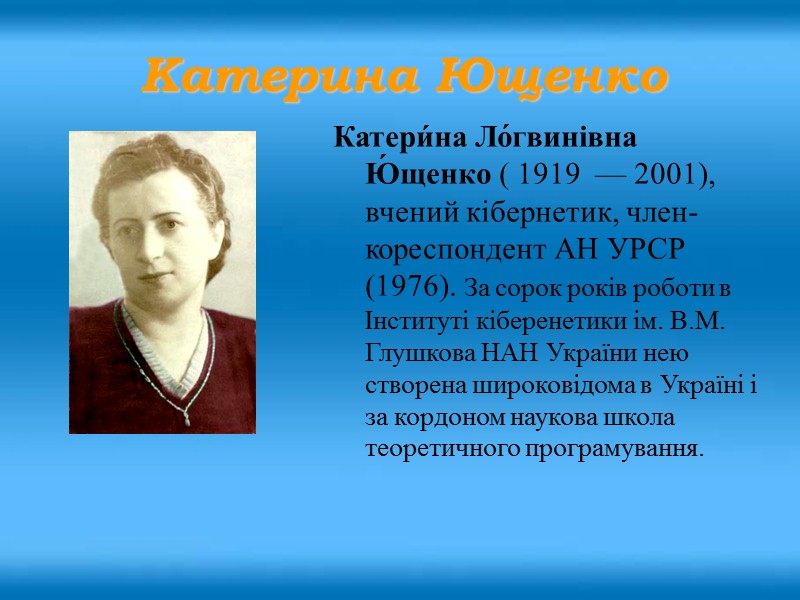 Катерина Ющенко

Катери́на Ло́гвинівна Ю́щенко ( 1919 — 2001), вчений кібернетик, член-кореспондент АН УРСР (1976). За сорок років роботи в Інституті кіберенетики ім. В.М. Глушкова НАН України нею створена широковідома в Україні і за кордоном наукова школа теоретичного програмування.